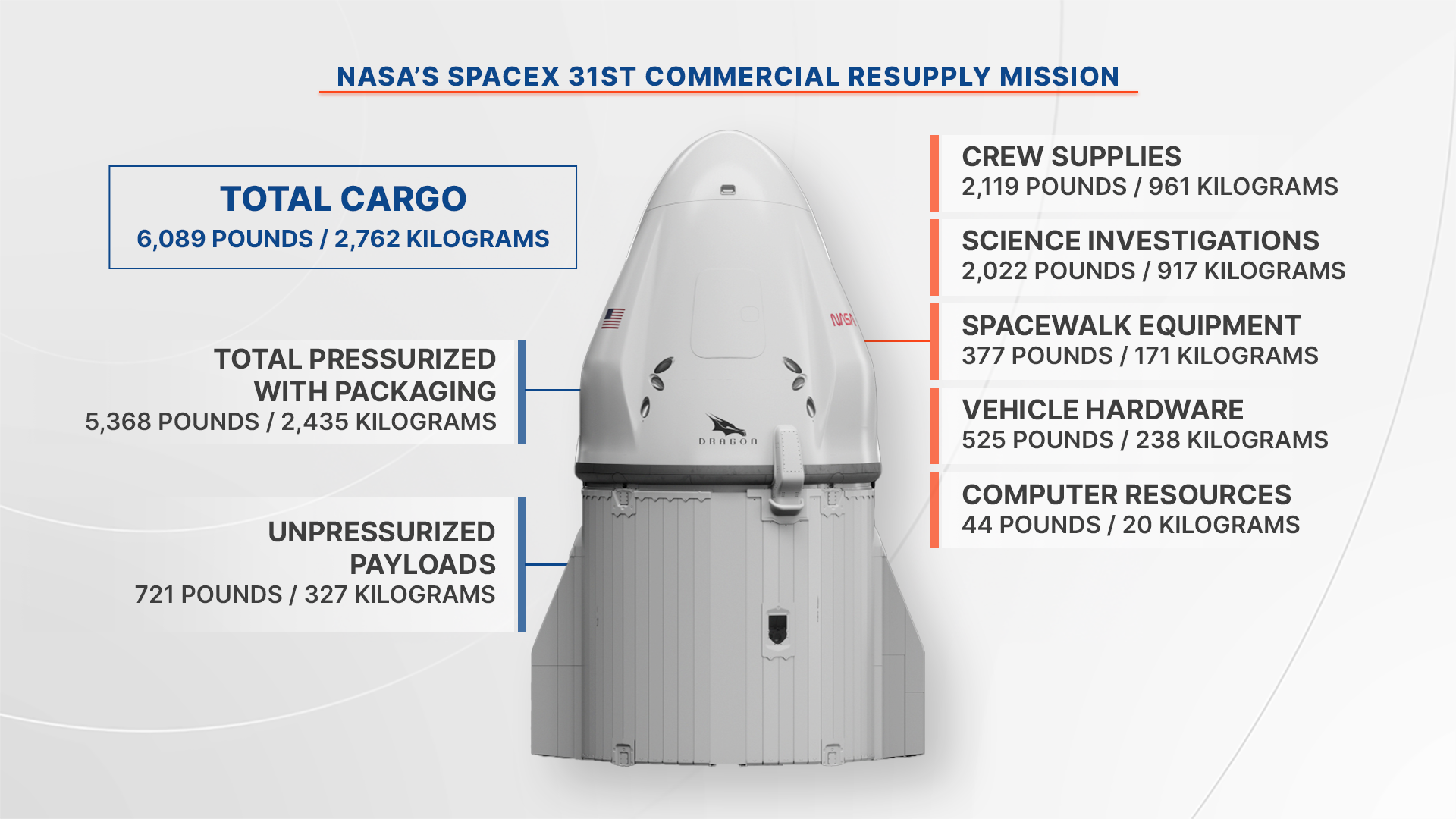 NASA'S SPACEX 31ST COMMERCIAL RESUPPLY MISSION

TOTAL CARGO
6,089 POUNDS / 2,762 KILOGRAMS

TOTAL PRESSURIZED WITH PACKAGING
5,368 POUNDS / 2,435 KILOGRAMS

UNPRESSURIZED PAYLOADS
721 POUNDS / 327 KILOGRAMS

NASA

DRAGON

CREW SUPPLIES
2,119 POUNDS / 961 KILOGRAMS

SCIENCE INVESTIGATIONS
2,022 POUNDS / 917 KILOGRAMS

SPACEWALK EQUIPMENT
377 POUNDS / 171 KILOGRAMS

VEHICLE HARDWARE
525 POUNDS / 238 KILOGRAMS

COMPUTER RESOURCES
44 POUNDS / 20 KILOGRAMS